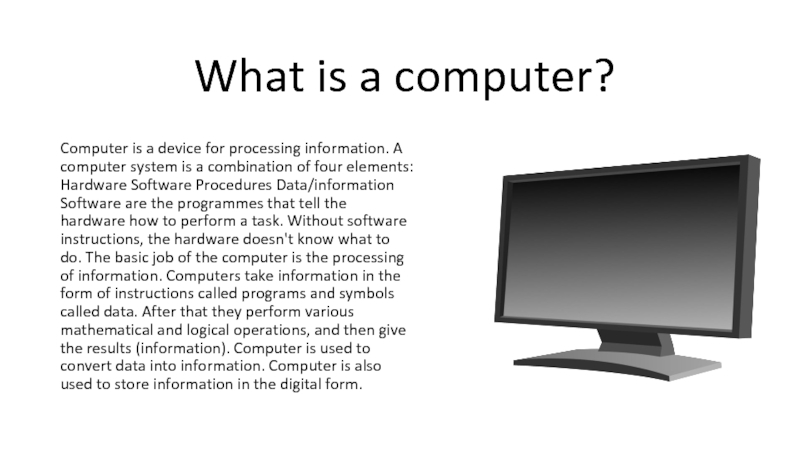 What is a computer?

Computer is a device for processing information. A computer system is a combination of four elements: Hardware Software Procedures Data/information Software are the programmes that tell the hardware how to perform a task. Without software instructions, the hardware doesn't know what to do. The basic job of the computer is the processing of information. Computers take information in the form of instructions called programs and symbols called data. After that they perform various mathematical and logical operations, and then give the results (information). Computer is used to convert data into information. Computer is also used to store information in the digital form.